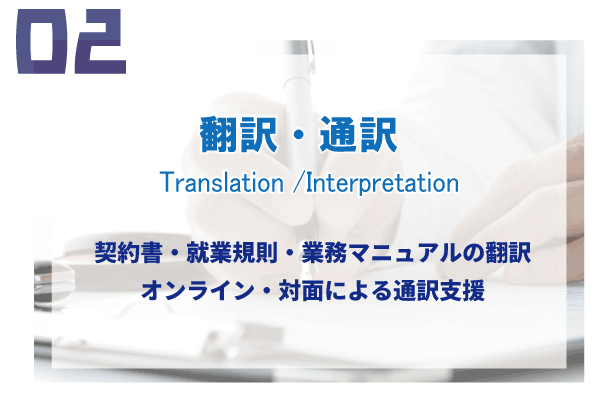 02

翻訳・通訳

Translation /Interpretation

契約書・就業規則・業務マニュアルの翻訳
オンライン・対面による通訳支援